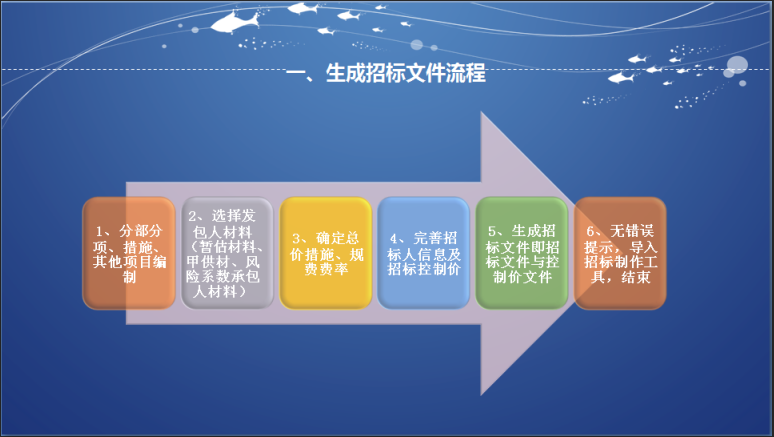 一、生成招标文件流程

1、分部分项、措施、其他项目编制

2、选择发包人材料（暂估材料、甲供材、风险系数承包人材料）

3、确定总价措施、规费费率

4、完善招标人信息及招标控制价

5、生成招标文件即招标文件与控制价文件

6、无错误提示，导入招标制作工具，结束